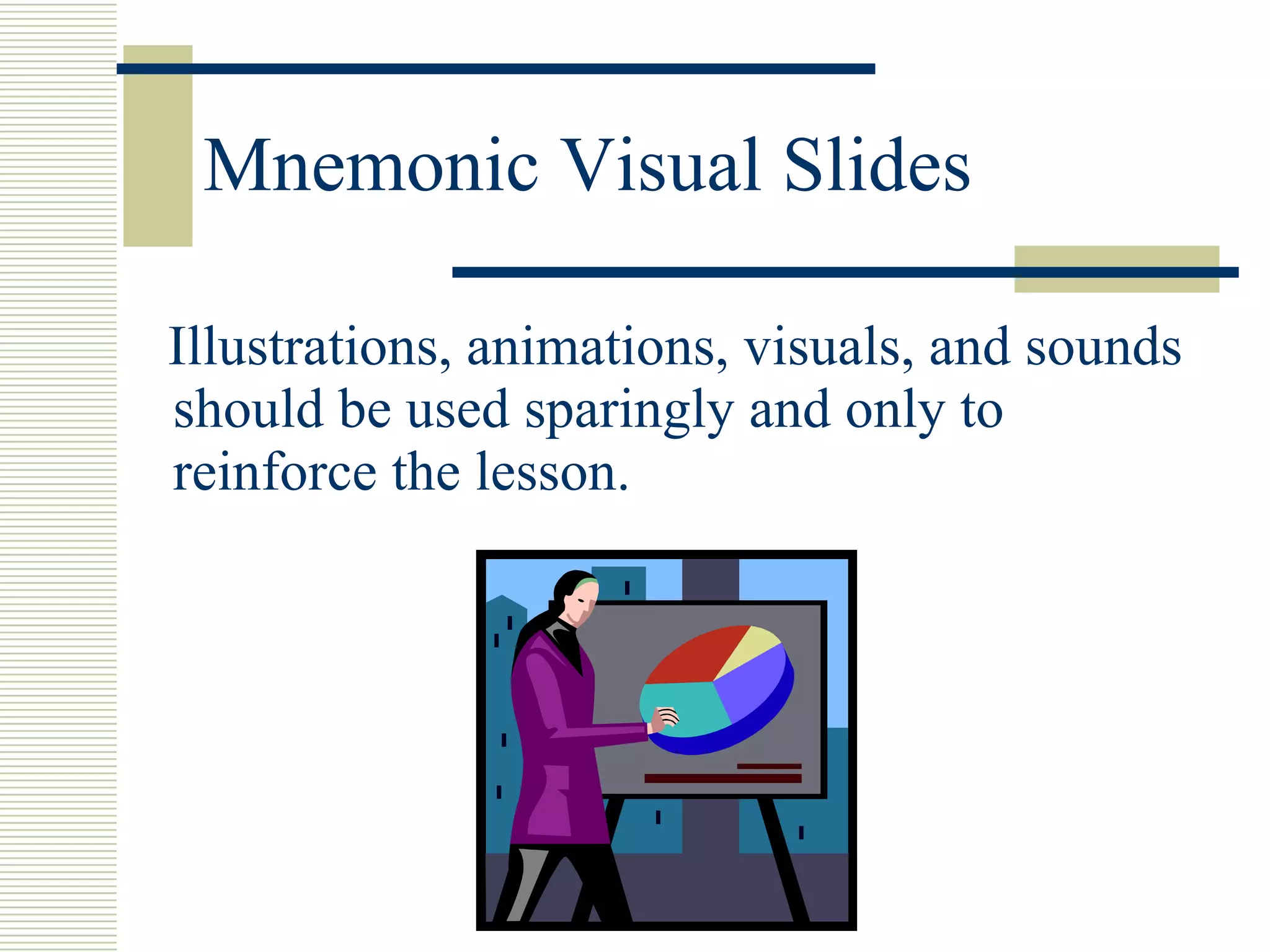 Mnemonic Visual Slides

Illustrations, animations, visuals, and sounds should be used sparingly and only to reinforce the lesson.